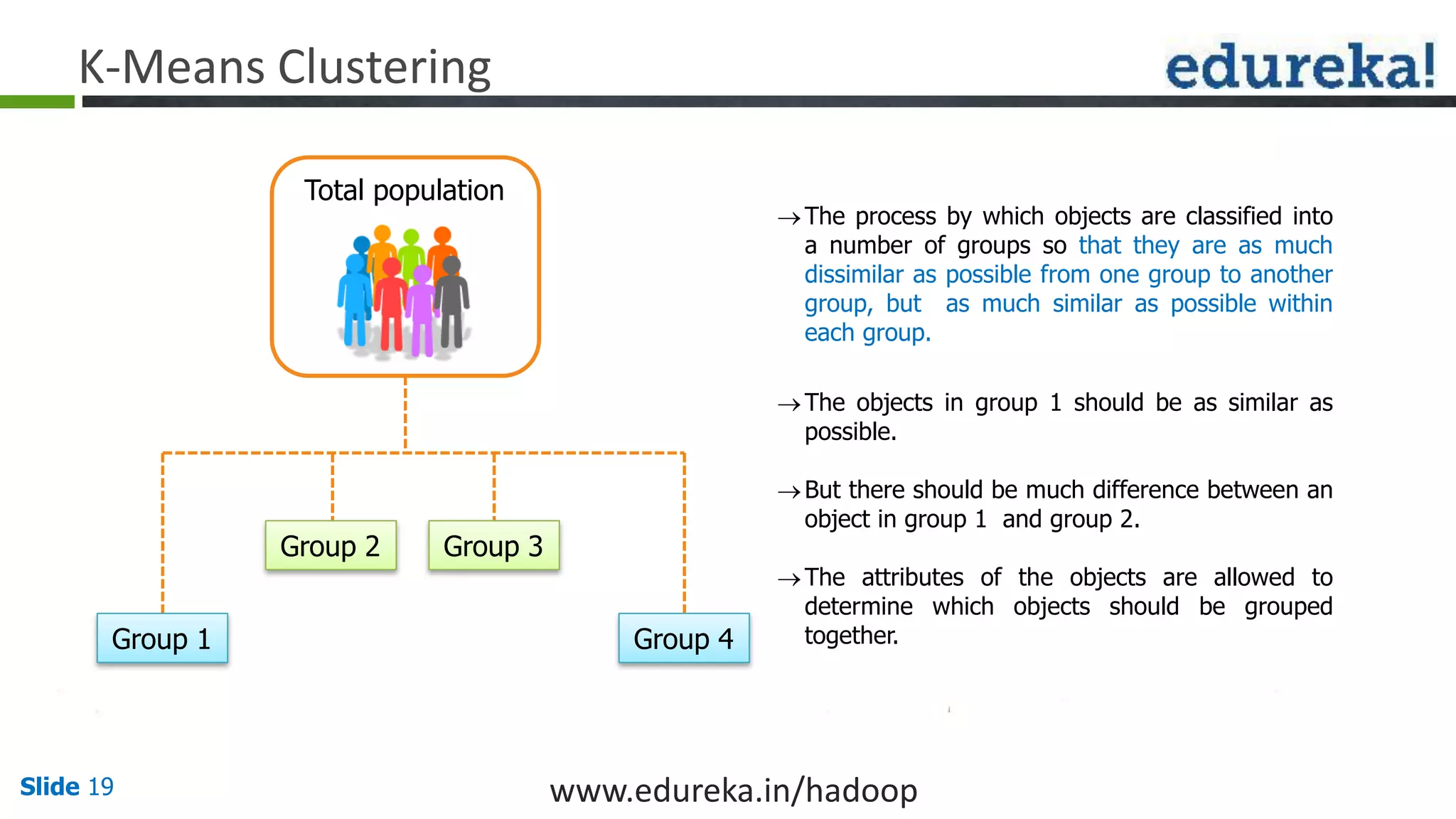 K-Means Clustering

edureka!

Total population

Group 2

Group 3

Group 1

Group 4

→ The process by which objects are classified into a number of groups so that they are as much dissimilar as possible from one group to another group, but as much similar as possible within each group.

→ The objects in group 1 should be as similar as possible.

→ But there should be much difference between an object in group 1 and group 2.

→ The attributes of the objects are allowed to determine which objects should be grouped together.

Slide 19

www.edureka.in/hadoop